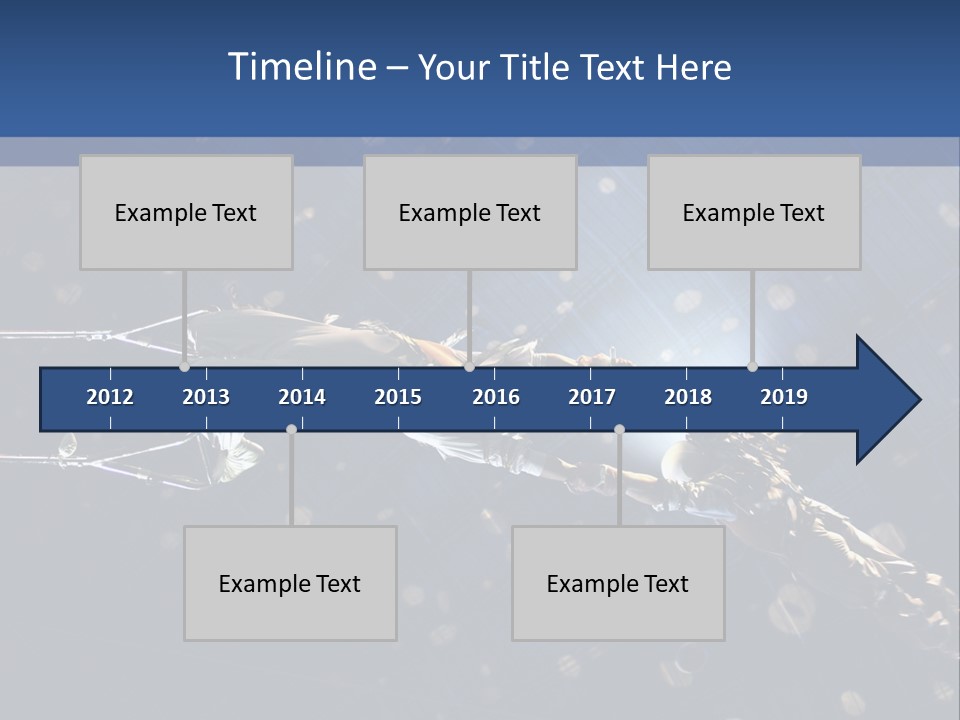 Timeline – Your Title Text Here

Example Text

Example Text

Example Text

2012 2013 2014 2015 2016 2017 2018 2019

Example Text

Example Text